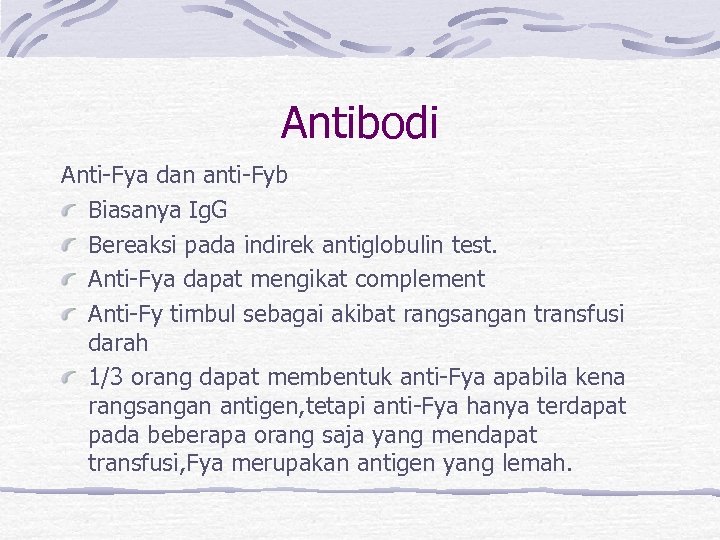 Antibodi

Anti-Fya dan anti-Fyb

Biasanya IgG

Bereaksi pada indirek antiglobulin test.

Anti-Fya dapat mengikat complement

Anti-Fy timbul sebagai akibat rangsangan transfusi darah

1/3 orang dapat membentuk anti-Fya apabila kena rangsangan antigen,tetapi anti-Fya hanya terdapat pada beberapa orang saja yang mendapat transfusi,Fya merupakan antigen yang lemah.